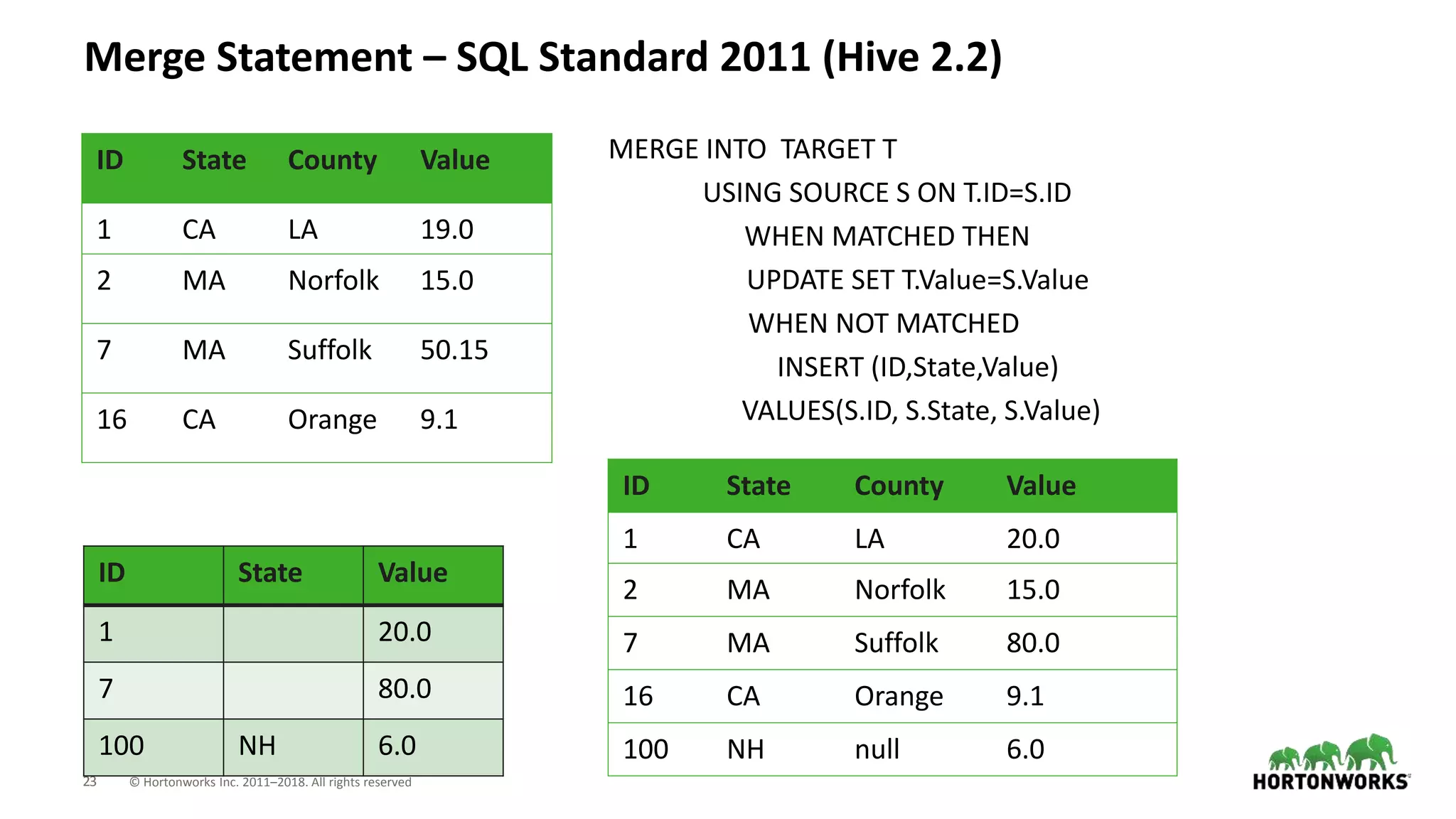 Merge Statement – SQL Standard 2011 (Hive 2.2)

| ID | State | County | Value |
|---|---|---|---|
| 1 | CA | LA | 19.0 |
| 2 | MA | Norfolk | 15.0 |
| 7 | MA | Suffolk | 50.15 |
| 16 | CA | Orange | 9.1 |

MERGE INTO TARGET T
USING SOURCE S ON T.ID=S.ID
WHEN MATCHED THEN
UPDATE SET T.Value=S.Value
WHEN NOT MATCHED
INSERT (ID,State,Value)
VALUES(S.ID, S.State, S.Value)

| ID | State | Value |
|---|---|---|
| 1 | | 20.0 |
| 7 | | 80.0 |
| 100 | NH | 6.0 |

| ID | State | County | Value |
|---|---|---|---|
| 1 | CA | LA | 20.0 |
| 2 | MA | Norfolk | 15.0 |
| 7 | MA | Suffolk | 80.0 |
| 16 | CA | Orange | 9.1 |
| 100 | NH | null | 6.0 |

23 © Hortonworks Inc. 2011–2018. All rights reserved

HORTONWORKS